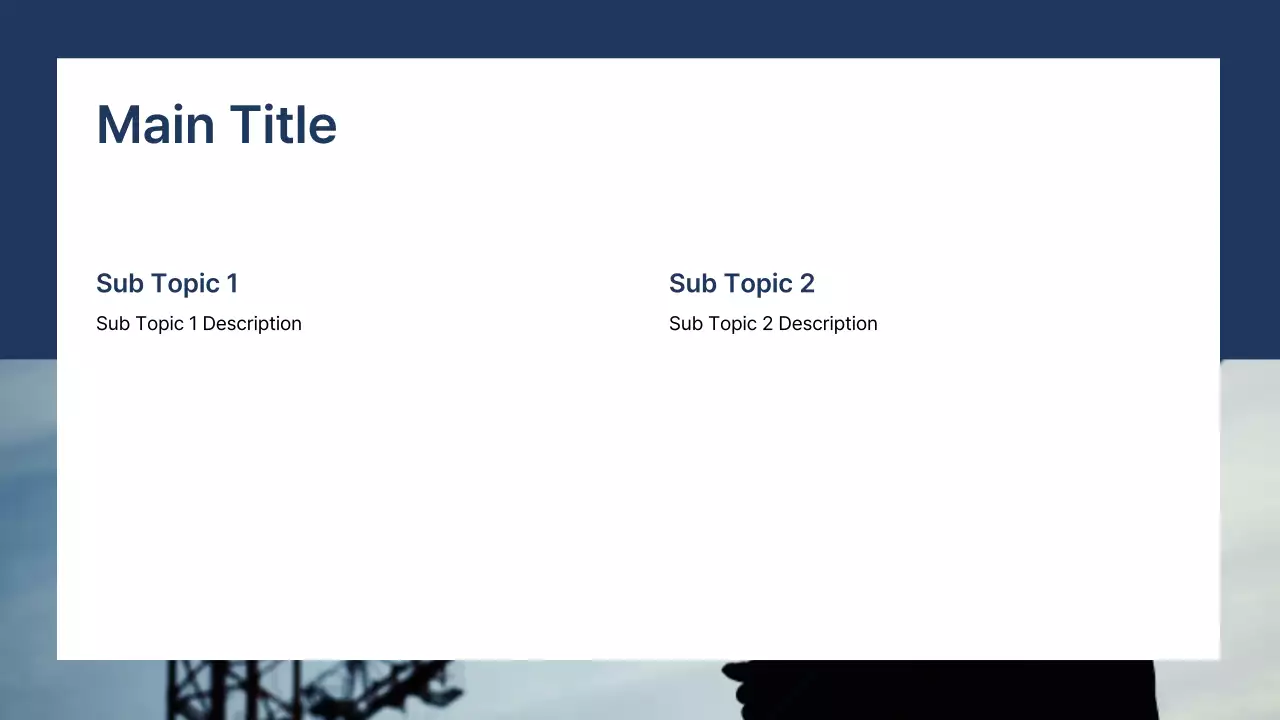 Main Title

Sub Topic 1
Sub Topic 1 Description

Sub Topic 2
Sub Topic 2 Description